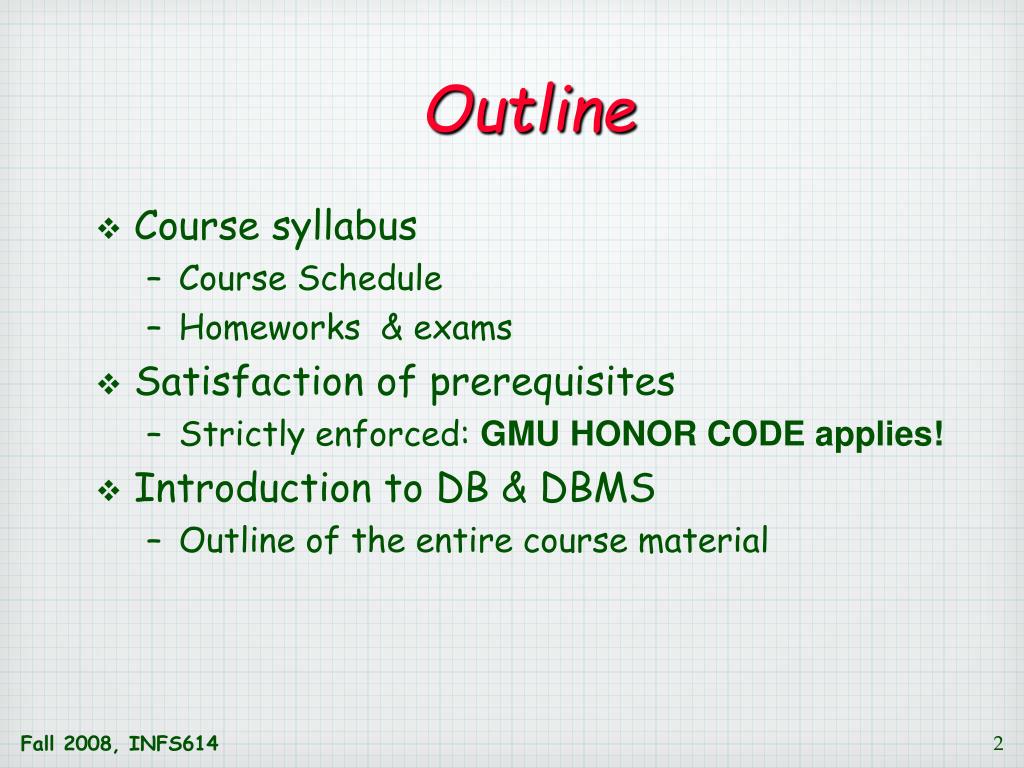 Outline

❖ Course syllabus
– Course Schedule
– Homeworks & exams

❖ Satisfaction of prerequisites
– Strictly enforced: GMU HONOR CODE applies!

❖ Introduction to DB & DBMS
– Outline of the entire course material

Fall 2008, INFS614

2